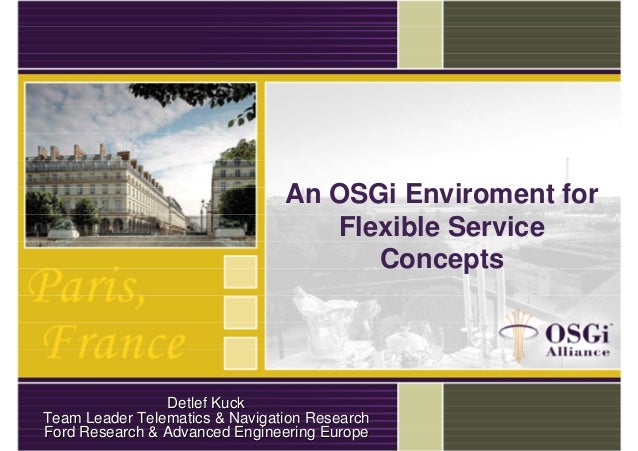 Paris, France

An OSGi Enviroment for Flexible Service Concepts

OSGi Alliance

Detlef Kuck
Team Leader Telematics & Navigation Research
Ford Research & Advanced Engineering Europe